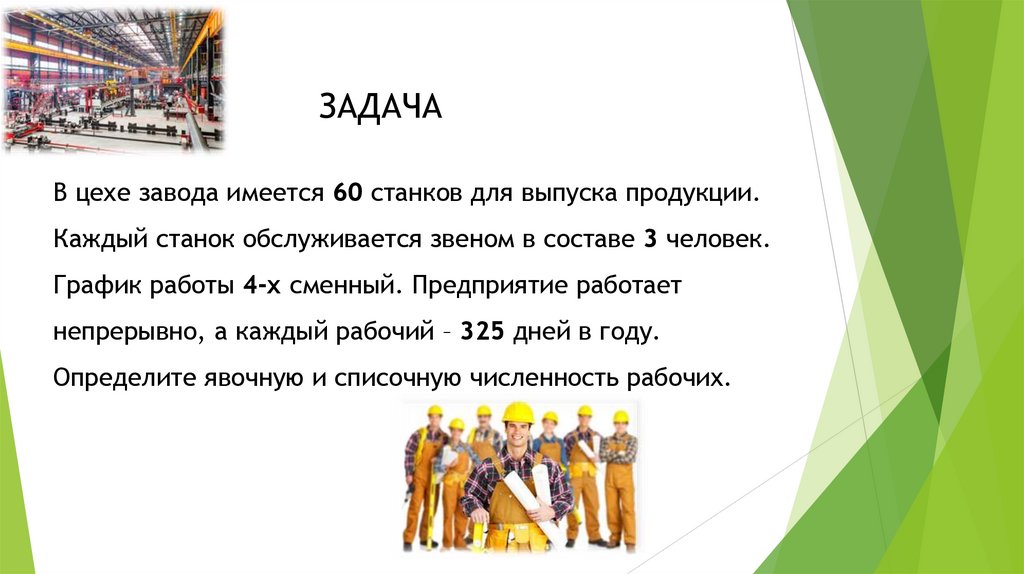 ЗАДАЧА

В цехе завода имеется 60 станков для выпуска продукции. Каждый станок обслуживается звеном в составе 3 человек. График работы 4-х сменный. Предприятие работает непрерывно, а каждый рабочий – 325 дней в году. Определите явочную и списочную численность рабочих.